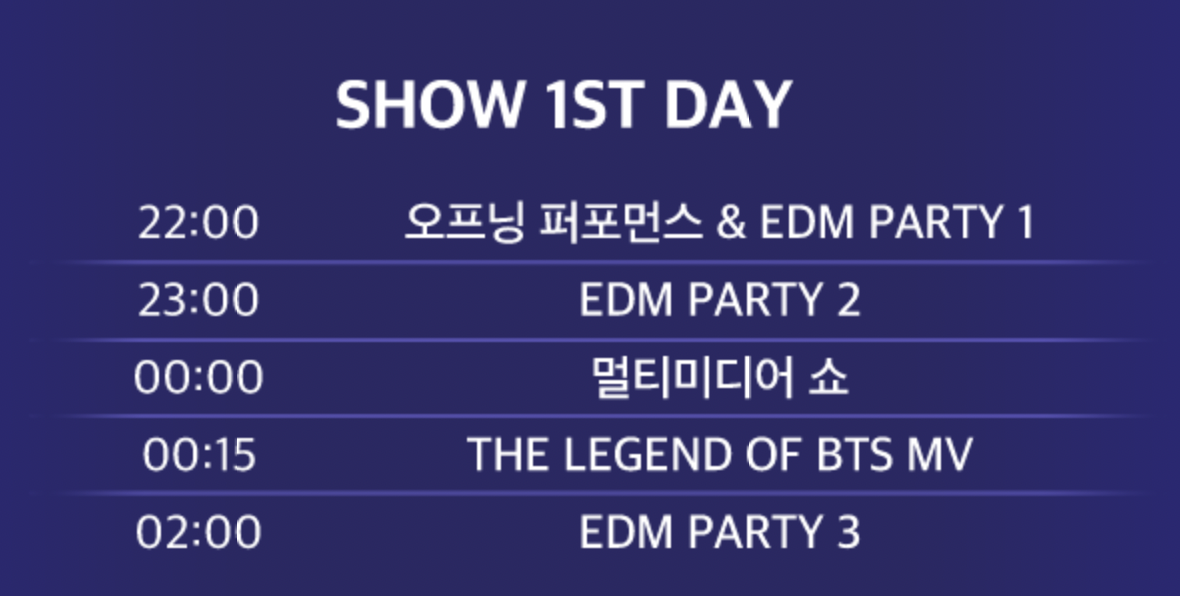 SHOW 1ST DAY

| | |
|---|---|
| 22:00 | 오프닝 퍼포먼스 & EDM PARTY 1 |
| 23:00 | EDM PARTY 2 |
| 00:00 | 멀티미디어 쇼 |
| 00:15 | THE LEGEND OF BTS MV |
| 02:00 | EDM PARTY 3 |